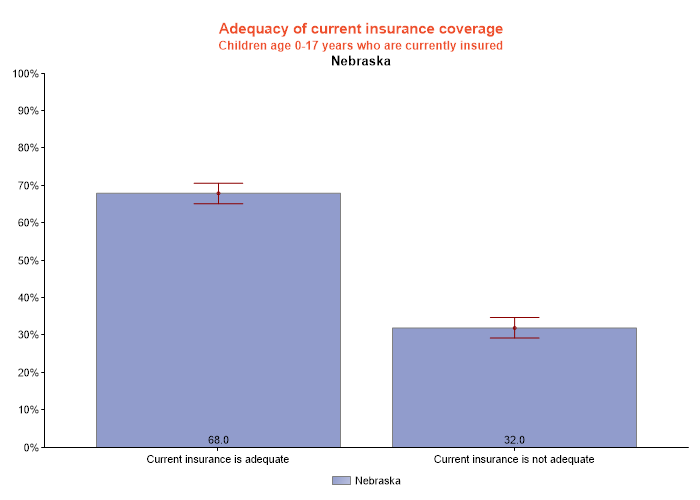 Adequacy of current insurance coverage
Children age 0-17 years who are currently insured
Nebraska

100%
90%
80%
70%
60%
50%
40%
30%
20%
10%
0%

68.0
32.0

Current insurance is adequate
Current insurance is not adequate

Nebraska